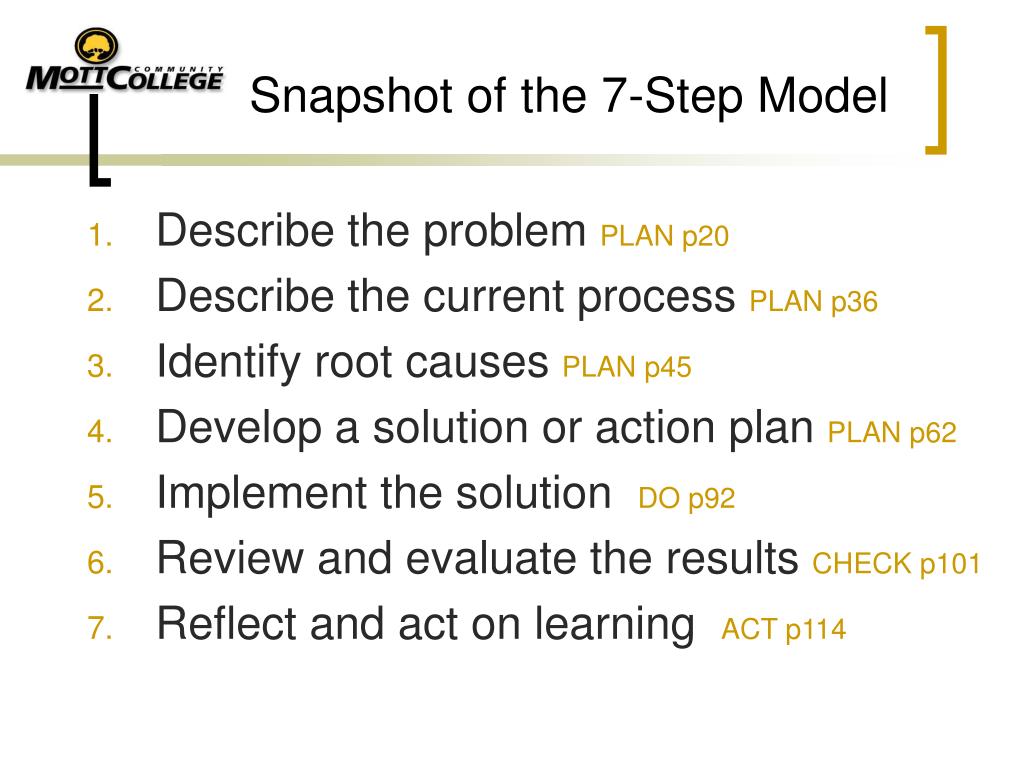 MOTT COMMUNITY COLLEGE

Snapshot of the 7-Step Model

1. Describe the problem PLAN p20
2. Describe the current process PLAN p36
3. Identify root causes PLAN p45
4. Develop a solution or action plan PLAN p62
5. Implement the solution DO p92
6. Review and evaluate the results CHECK p101
7. Reflect and act on learning ACT p114